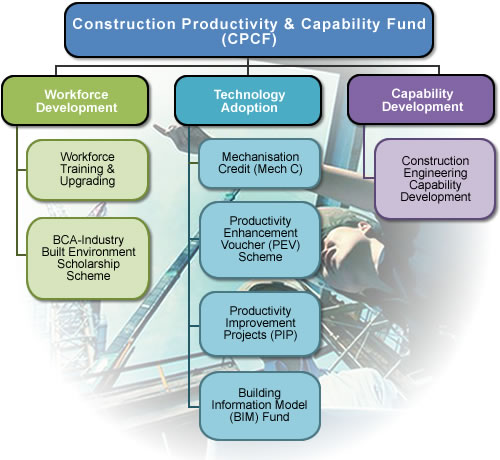 Construction Productivity & Capability Fund (CPCF)

Workforce Development

Workforce Training & Upgrading

BCA-Industry Built Environment Scholarship Scheme

Technology Adoption

Mechanisation Credit (Mech C)

Productivity Enhancement Voucher (PEV) Scheme

Productivity Improvement Projects (PIP)

Building Information Model (BIM) Fund

Capability Development

Construction Engineering Capability Development